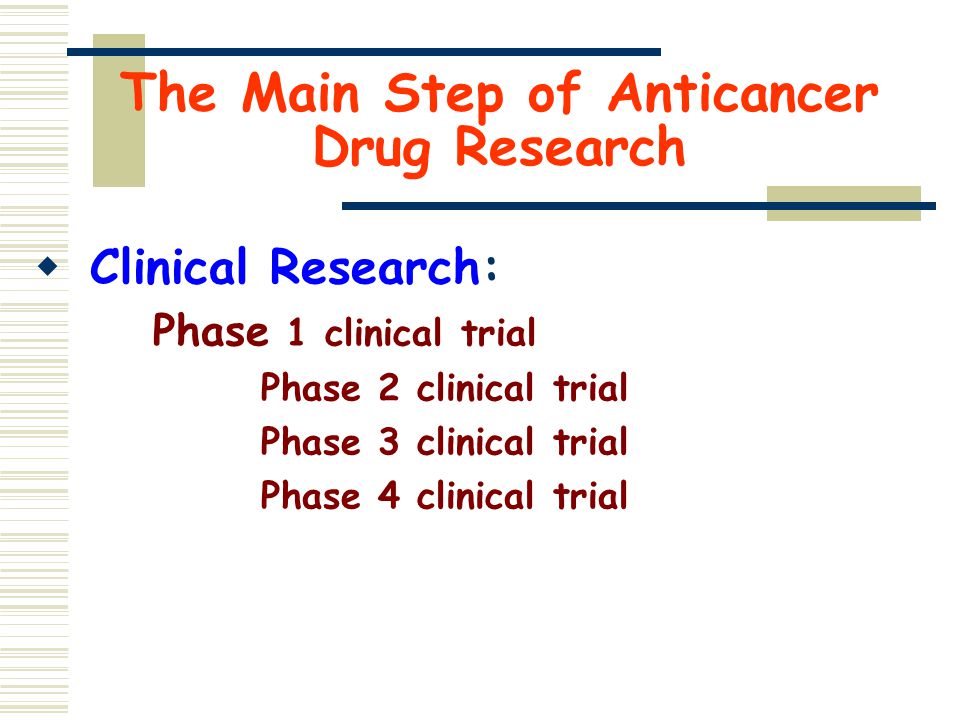 The Main Step of Anticancer Drug Research

Clinical Research:

Phase 1 clinical trial

Phase 2 clinical trial

Phase 3 clinical trial

Phase 4 clinical trial